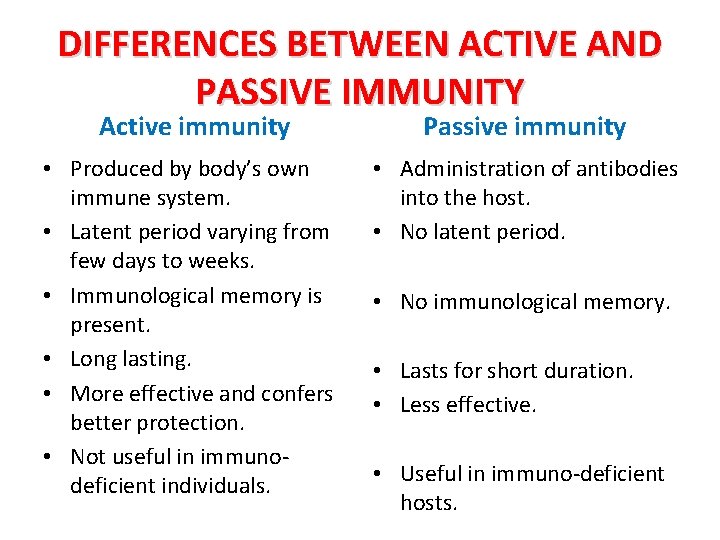 DIFFERENCES BETWEEN ACTIVE AND PASSIVE IMMUNITY

Active immunity

• Produced by body's own immune system.
• Latent period varying from few days to weeks.
• Immunological memory is present.
• Long lasting.
• More effective and confers better protection.
• Not useful in immuno-deficient individuals.

Passive immunity

• Administration of antibodies into the host.
• No latent period.
• No immunological memory.
• Lasts for short duration.
• Less effective.
• Useful in immuno-deficient hosts.